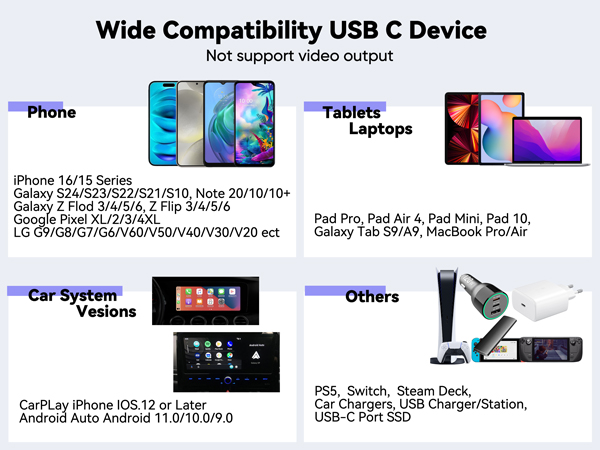 Wide Compatibility USB C Device
Not support video output

Phone

iPhone 16/15 Series
Galaxy S24/S23/S22/S21/S10, Note 20/10/10+
Galaxy Z Flod 3/4/5/6, Z Flip 3/4/5/6
Google Pixel XL/2/3/4XL
LG G9/G8/G7/G6/V60/V50/V40/V30/V20 ect

Tablets
Laptops

Pad Pro, Pad Air 4, Pad Mini, Pad 10,
Galaxy Tab S9/A9, MacBook Pro/Air

Car System
Vesions

CarPLay iPhone IOS.12 or Later
Android Auto Android 11.0/10.0/9.0

Others

PS5, Switch, Steam Deck,
Car Chargers, USB Charger/Station,
USB-C Port SSD